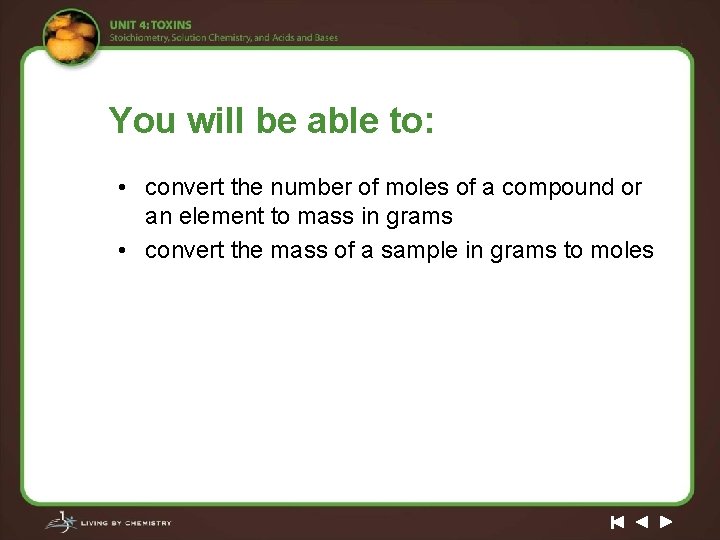 UNIT 4: TOXINS
Stoichiometry, Solution Chemistry, and Acids and Bases

You will be able to:

• convert the number of moles of a compound or an element to mass in grams
• convert the mass of a sample in grams to moles

LIVING BY CHEMISTRY